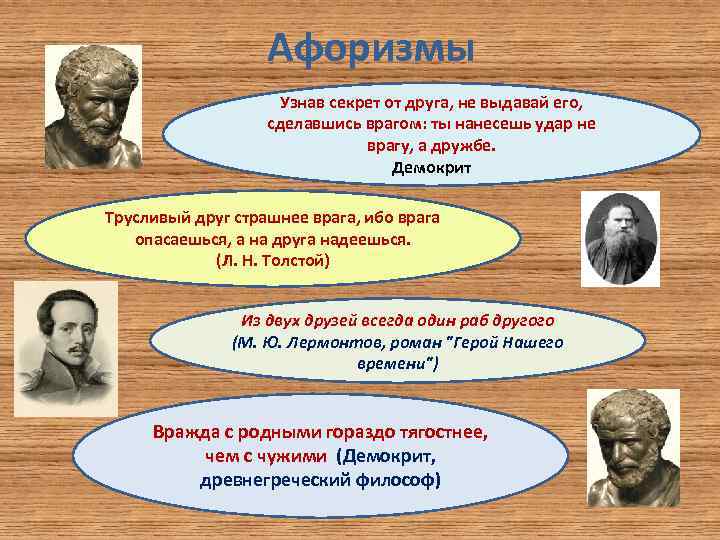 Афоризмы

Узнав секрет от друга, не выдавай его, сделавшись врагом: ты нанесешь удар не врагу, а дружбе.
Демокрит

Трусливый друг страшнее врага, ибо врага опасаешься, а на друга надеешься.
(Л. Н. Толстой)

Из двух друзей всегда один раб другого
(М. Ю. Лермонтов, роман "Герой Нашего времени")

Вражда с родными гораздо тягостнее, чем с чужими (Демокрит, древнегреческий философ)